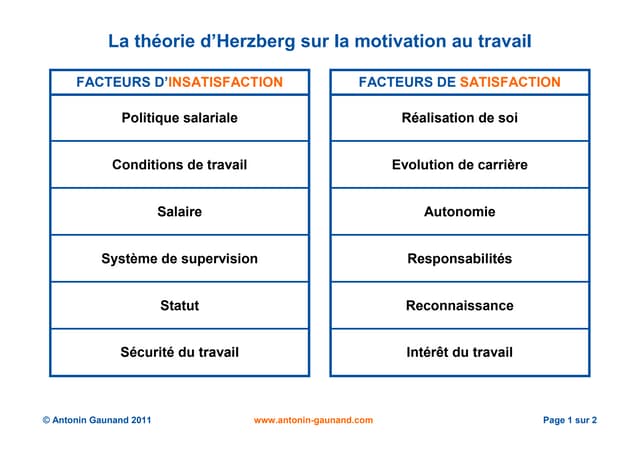 La théorie d'Herzberg sur la motivation au travail

| FACTEURS D'INSATISFACTION |
|---|
| Politique salariale |
| Conditions de travail |
| Salaire |
| Système de supervision |
| Statut |
| Sécurité du travail |

| FACTEURS DE SATISFACTION |
|---|
| Réalisation de soi |
| Evolution de carrière |
| Autonomie |
| Responsabilités |
| Reconnaissance |
| Intérêt du travail |

© Antonin Gaunand 2011 www.antonin-gaunand.com Page 1 sur 2